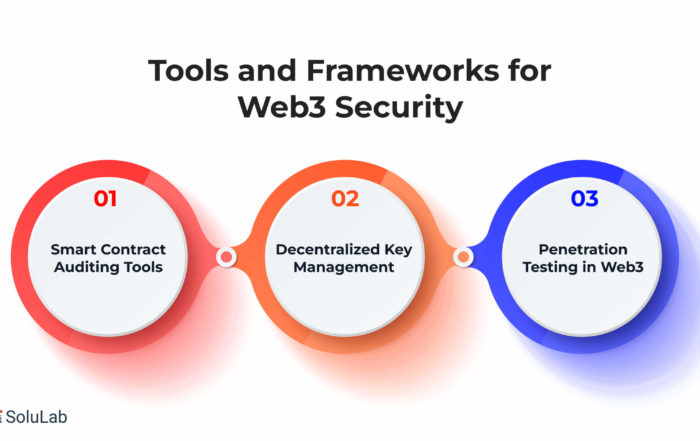 Tools and Frameworks for Web3 Security

01
Smart Contract Auditing Tools

02
Decentralized Key Management

03
Penetration Testing in Web3

SoluLab